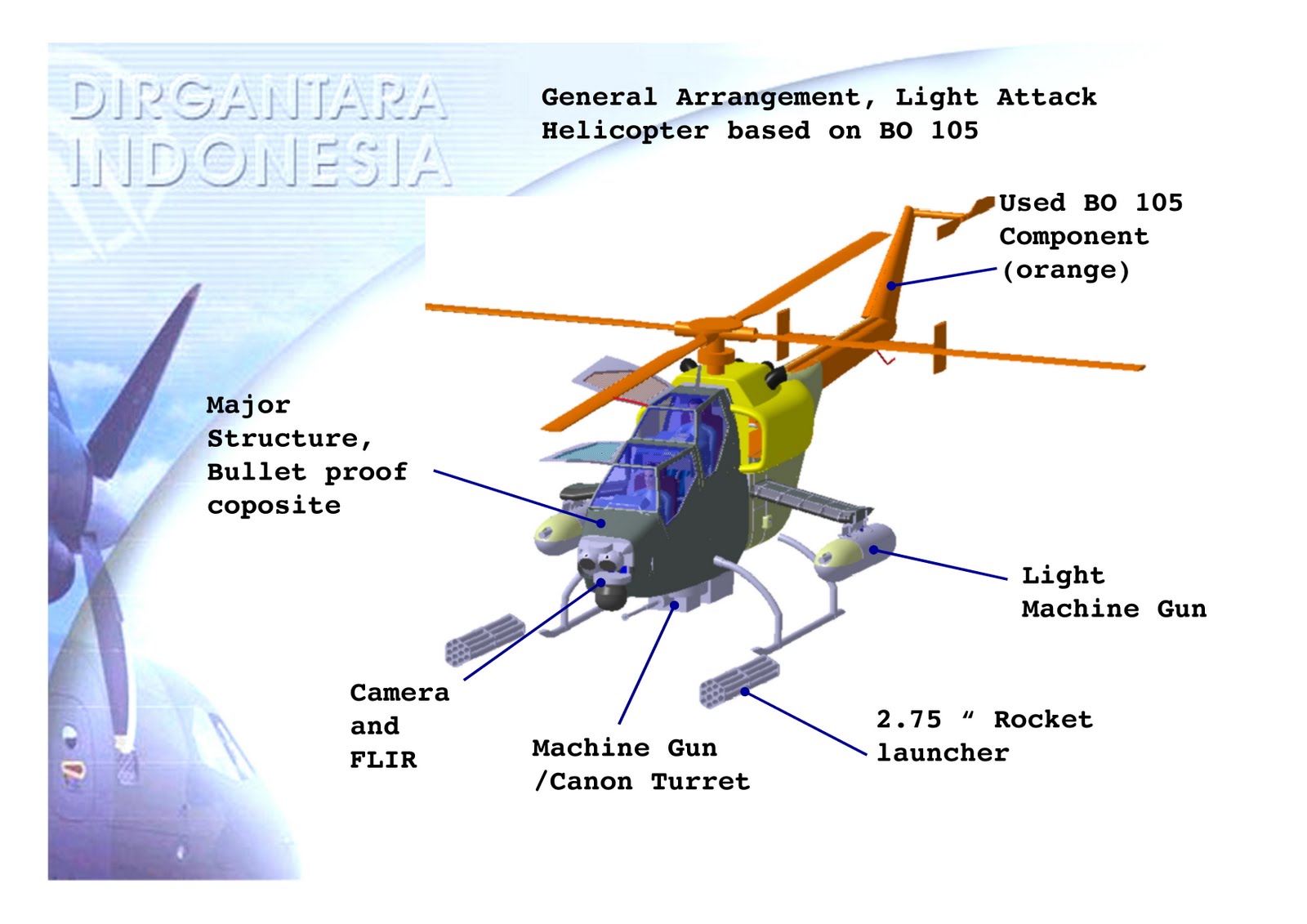 DIRGANTARA INDONESIA

General Arrangement, Light Attack Helicopter based on BO 105

Used BO 105 Component (orange)

Major Structure, Bullet proof coposite

Light Machine Gun

Camera and FLIR

Machine Gun /Canon Turret

2.75 “ Rocket launcher